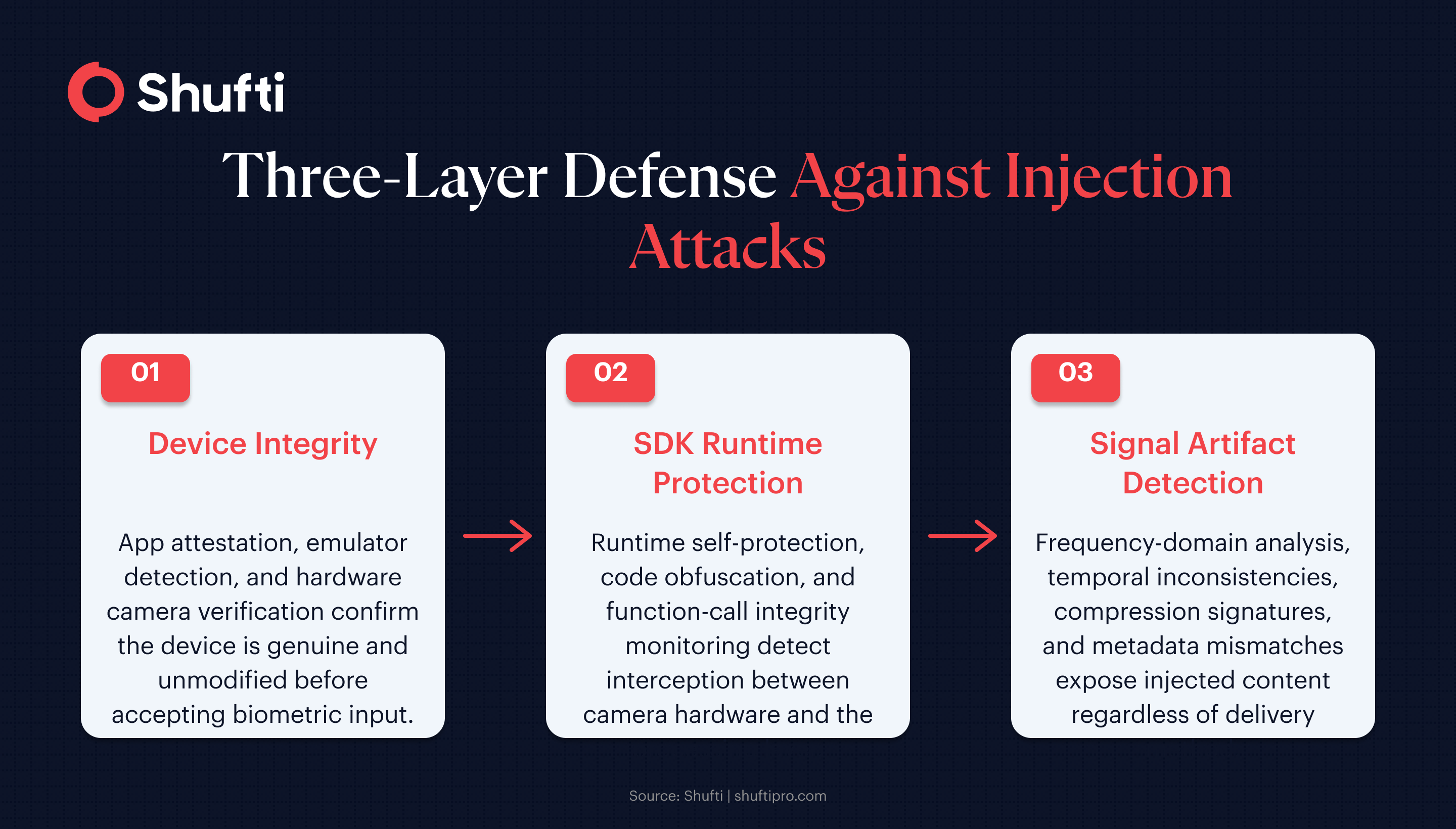 Shufti

Three-Layer Defense Against Injection Attacks

01

Device Integrity

App attestation, emulator detection, and hardware camera verification confirm the device is genuine and unmodified before accepting biometric input.

02

SDK Runtime Protection

Runtime self-protection, code obfuscation, and function-call integrity monitoring detect interception between camera hardware and the

03

Signal Artifact Detection

Frequency-domain analysis, temporal inconsistencies, compression signatures, and metadata mismatches expose injected content regardless of delivery

Source: Shufti | shuftipro.com